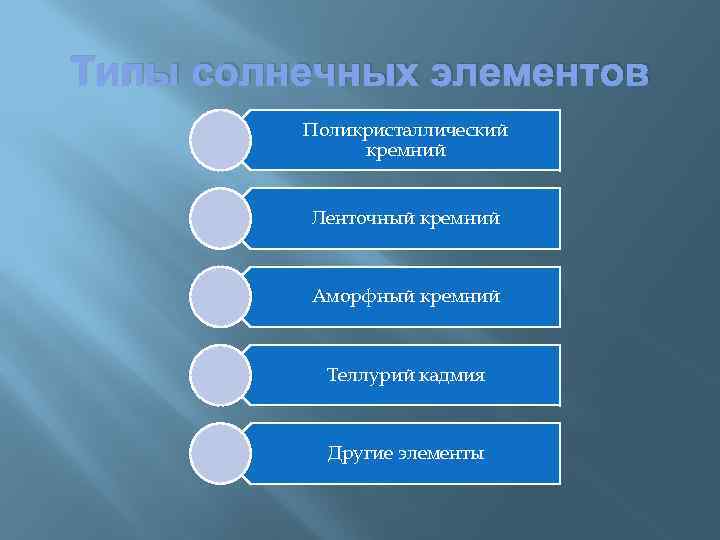 Типы солнечных элементов

Поликристаллический кремний

Ленточный кремний

Аморфный кремний

Теллурий кадмия

Другие элементы